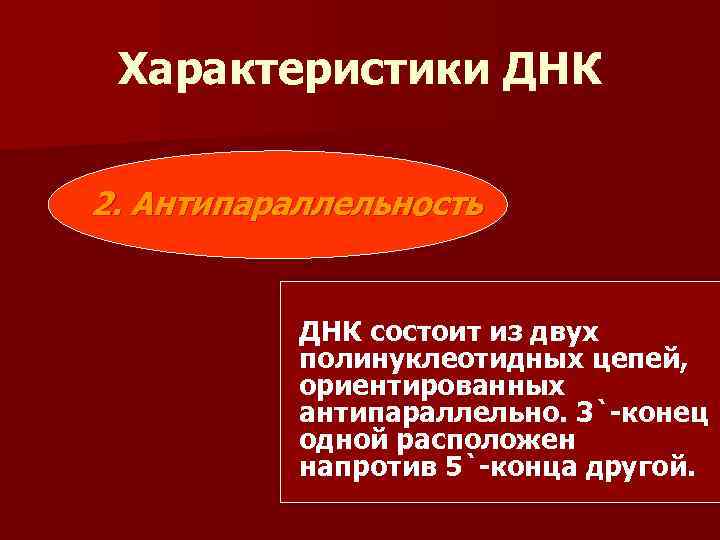 Характеристики ДНК

2. Антипараллельность

ДНК состоит из двух полинуклеотидных цепей, ориентированных антипараллельно. 3`-конец одной расположен напротив 5`-конца другой.